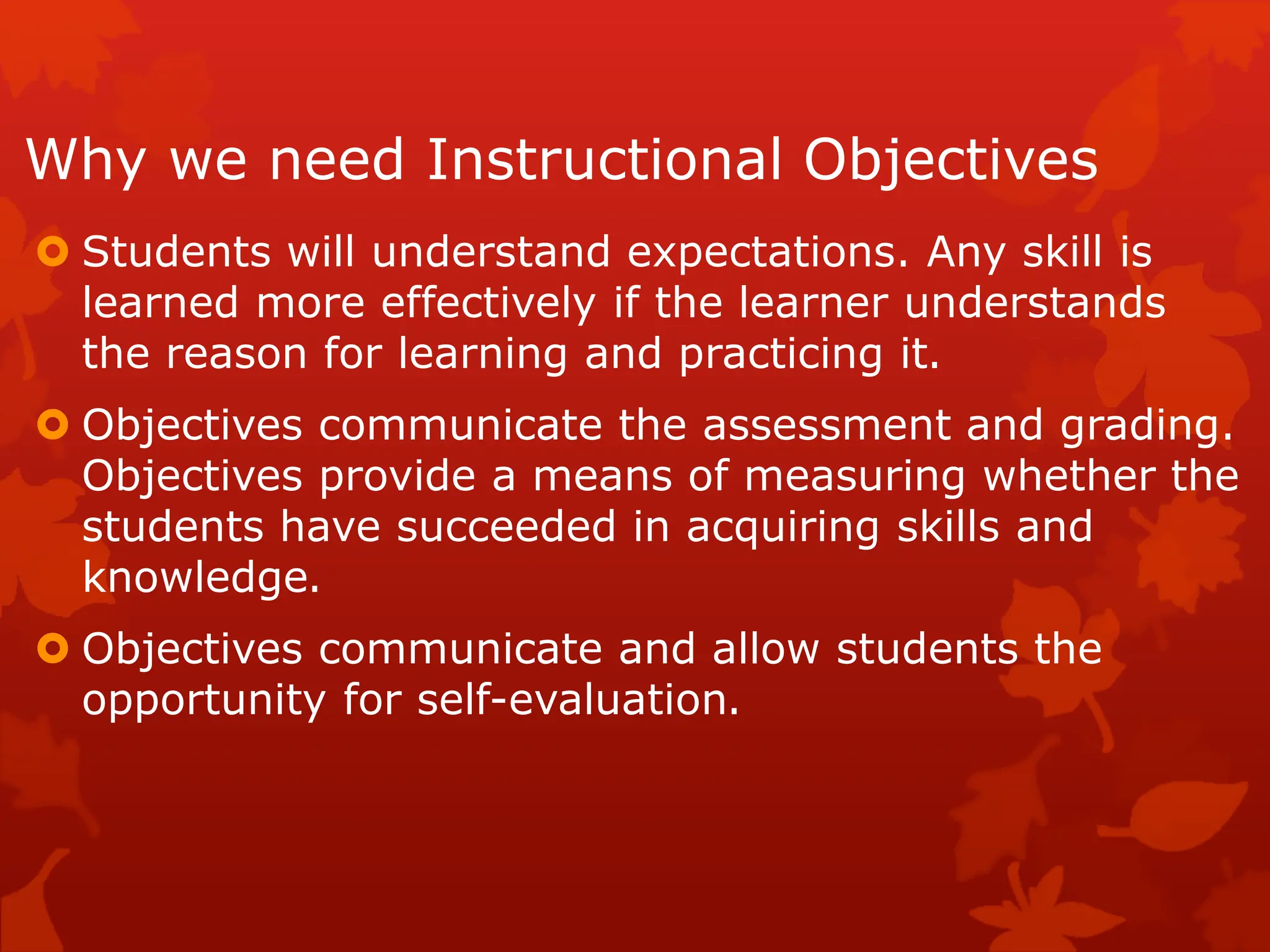 Why we need Instructional Objectives

Students will understand expectations. Any skill is learned more effectively if the learner understands the reason for learning and practicing it.

Objectives communicate the assessment and grading. Objectives provide a means of measuring whether the students have succeeded in acquiring skills and knowledge.

Objectives communicate and allow students the opportunity for self-evaluation.